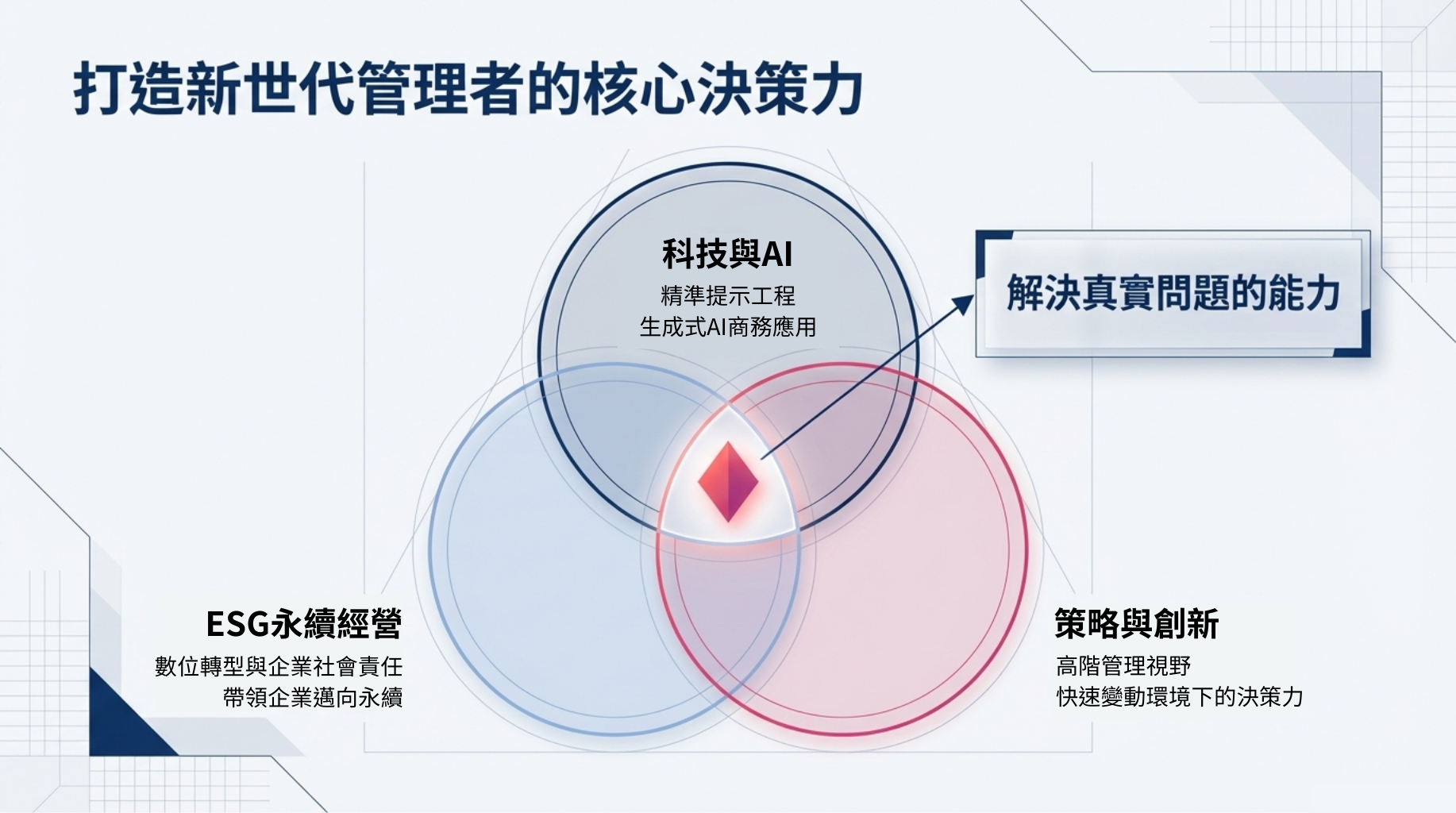 打造新世代管理者的核心決策力

科技與AI
精準提示工程
生成式AI商務應用

解決真實問題的能力

ESG永續經營
數位轉型與企業社會責任
帶領企業邁向永續

策略與創新
高階管理視野
快速變動環境下的決策力